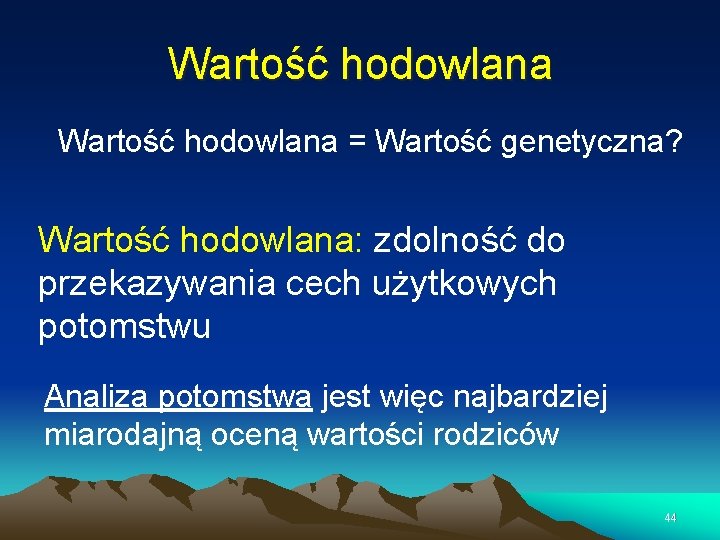 Wartość hodowlana

Wartość hodowlana = Wartość genetyczna?

Wartość hodowlana: zdolność do przekazywania cech użytkowych potomstwu

Analiza potomstwa jest więc najbardziej miarodajną oceną wartości rodziców

44